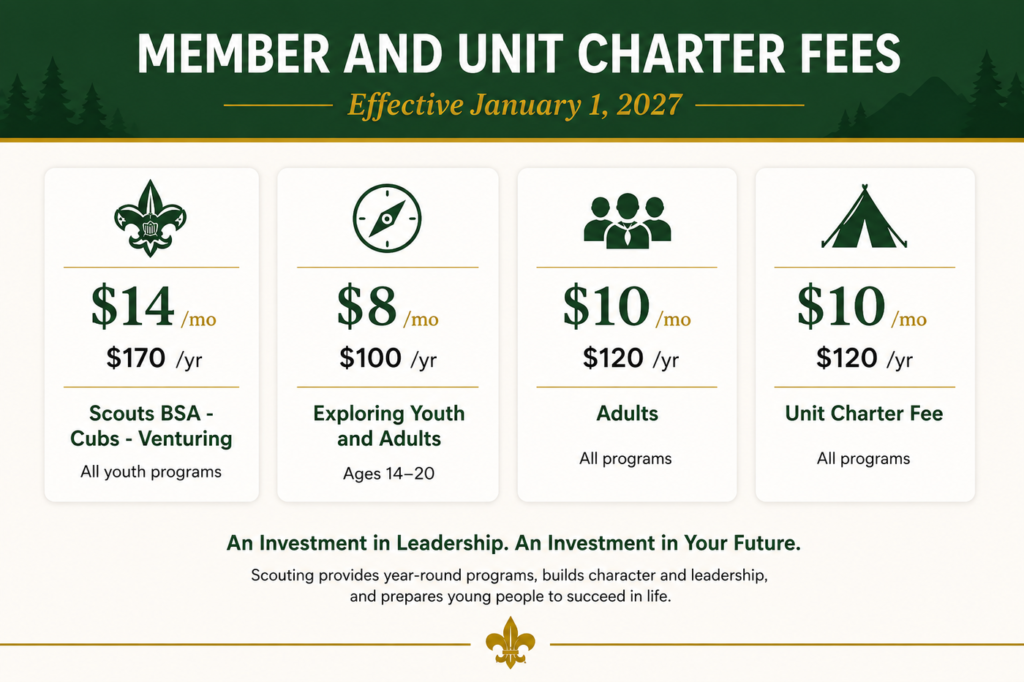 MEMBER AND UNIT CHARTER FEES

Effective January 1, 2027

$14 /mo
$170 /yr
Scouts BSA - Cubs - Venturing
All youth programs

$8 /mo
$100 /yr
Exploring Youth and Adults
Ages 14–20

$10 /mo
$120 /yr
Adults
All programs

$10 /mo
$120 /yr
Unit Charter Fee
All programs

An Investment in Leadership. An Investment in Your Future.

Scouting provides year-round programs, builds character and leadership, and prepares young people to succeed in life.